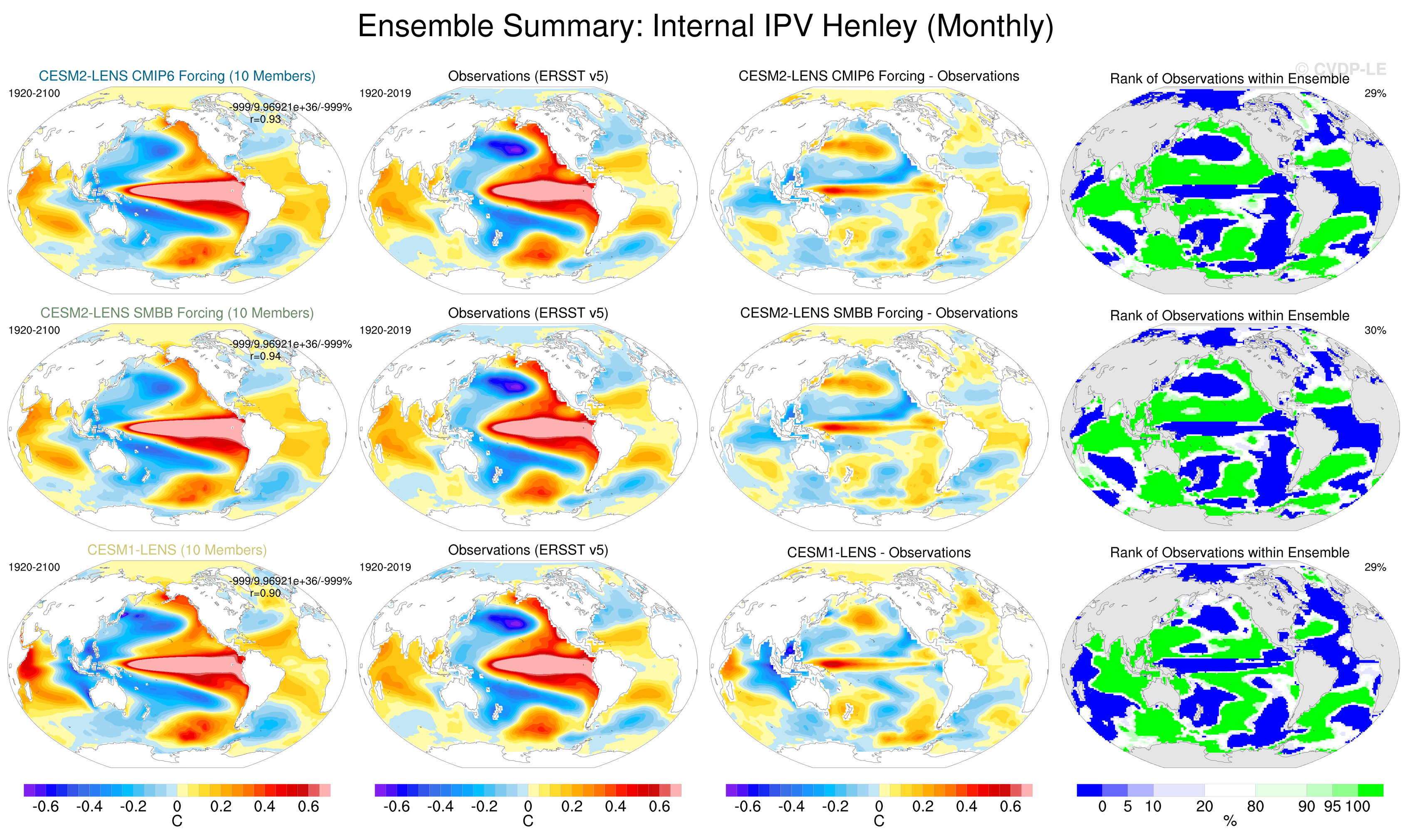 Ensemble Summary: Internal IPV Henley (Monthly)

© CVDP-LE

CESM2-LENS CMIP6 Forcing (10 Members)
1920-2100
-999/9.96921e+36/-999%
r=0.93

Observations (ERSST v5)
1920-2019

CESM2-LENS CMIP6 Forcing - Observations

Rank of Observations within Ensemble
29%

CESM2-LENS SMBB Forcing (10 Members)
1920-2100
-999/9.96921e+36/-999%
r=0.94

Observations (ERSST v5)
1920-2019

CESM2-LENS SMBB Forcing - Observations

Rank of Observations within Ensemble
30%

CESM1-LENS (10 Members)
1920-2100
-999/9.96921e+36/-999%
r=0.90

Observations (ERSST v5)
1920-2019

CESM1-LENS - Observations

Rank of Observations within Ensemble
29%

-0.6 -0.4 -0.2 0 0.2 0.4 0.6
C

-0.6 -0.4 -0.2 0 0.2 0.4 0.6
C

-0.6 -0.4 -0.2 0 0.2 0.4 0.6
C

0 5 10 20 80 90 95 100
%